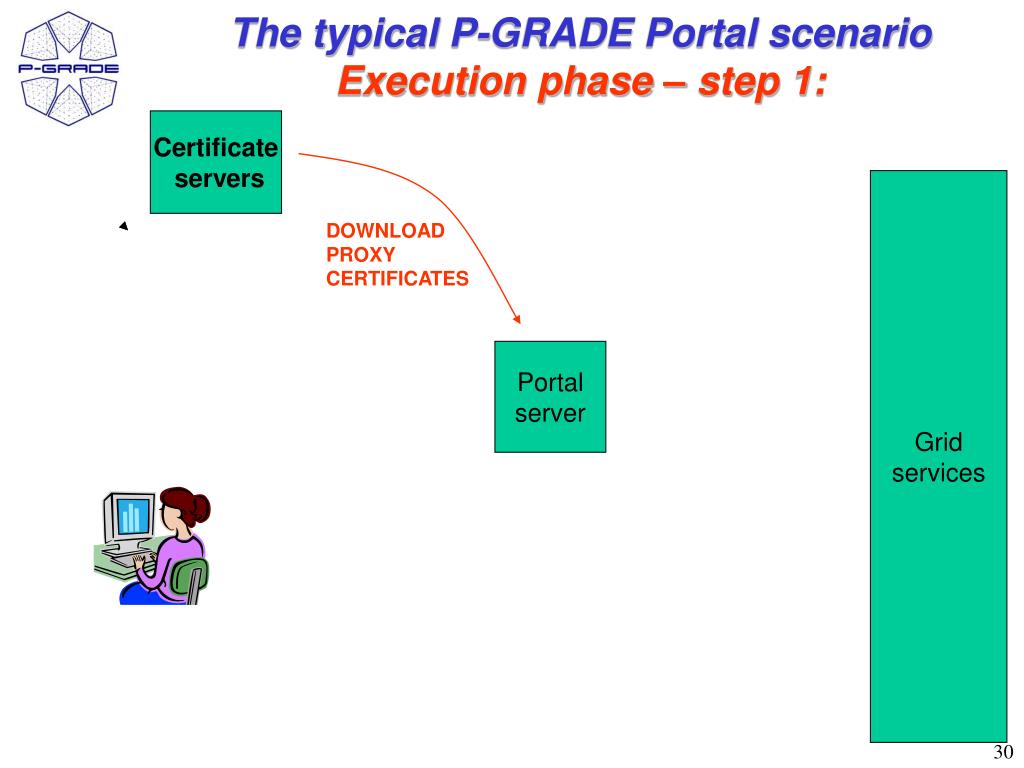 P-GRADE

The typical P-GRADE Portal scenario
Execution phase – step 1:

Certificate servers

DOWNLOAD PROXY CERTIFICATES

Portal server

Grid services

30